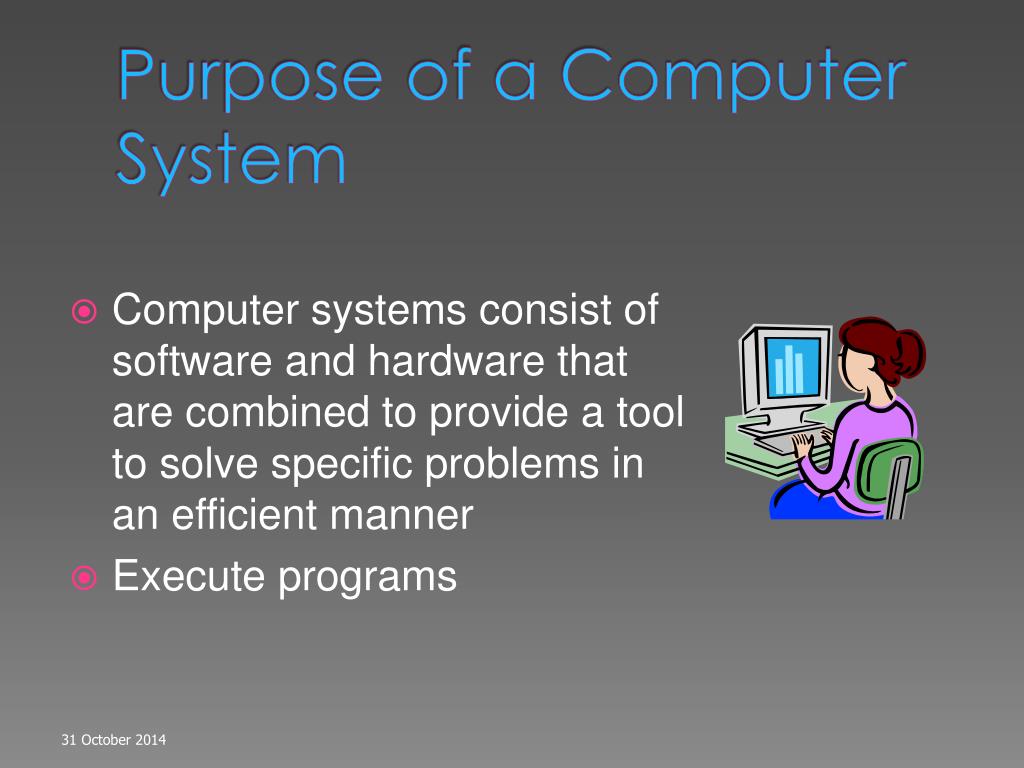 Purpose of a Computer System

Computer systems consist of software and hardware that are combined to provide a tool to solve specific problems in an efficient manner

Execute programs

31 October 2014